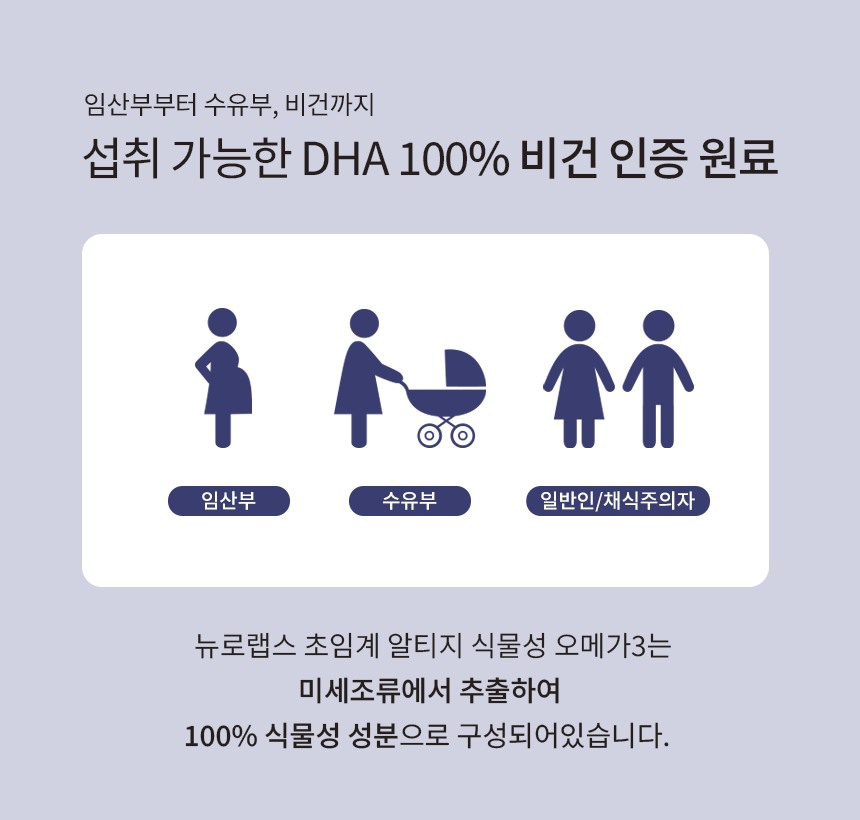 임산부부터 수유부, 비건까지

섭취 가능한 DHA 100% 비건 인증 원료

임산부

수유부

일반인/채식주의자

뉴로랩스 초임계 알티지 식물성 오메가3는

미세조류에서 추출하여

100% 식물성 성분으로 구성되어있습니다.